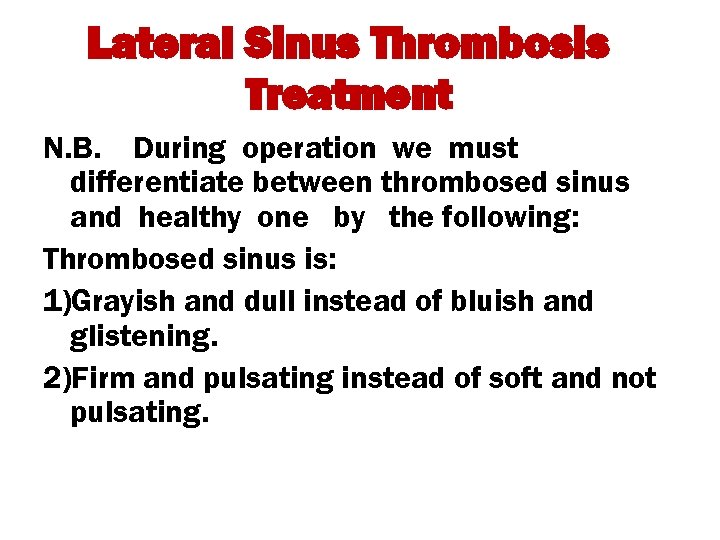 Lateral Sinus Thrombosis
Treatment

N.B. During operation we must differentiate between thrombosed sinus and healthy one by the following:

Thrombosed sinus is:

1)Grayish and dull instead of bluish and glistening.

2)Firm and pulsating instead of soft and not pulsating.